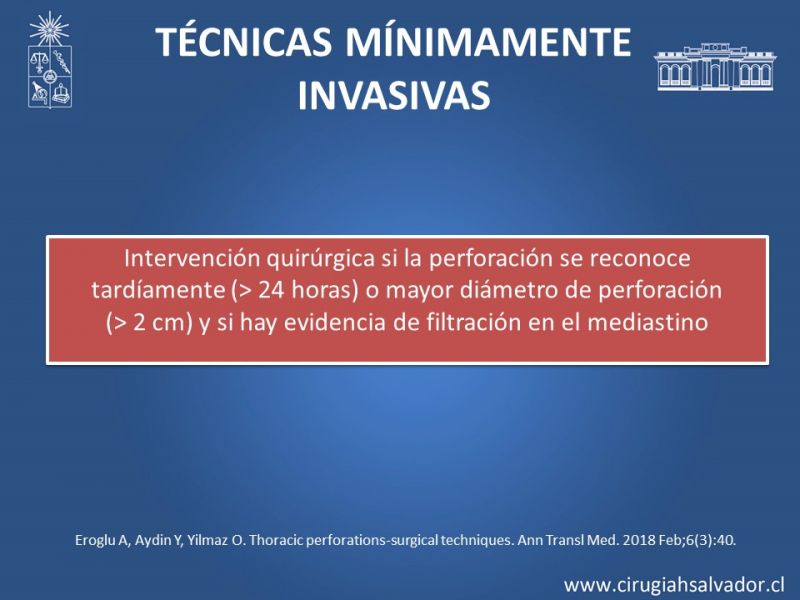 TÉCNICAS MÍNIMAMENTE INVASIVAS

Intervención quirúrgica si la perforación se reconoce tardíamente (> 24 horas) o mayor diámetro de perforación (> 2 cm) y si hay evidencia de filtración en el mediastino

Eroglu A, Aydin Y, Yilmaz O. Thoracic perforations-surgical techniques. Ann Transl Med. 2018 Feb;6(3):40.

www.cirugiahsalvador.cl